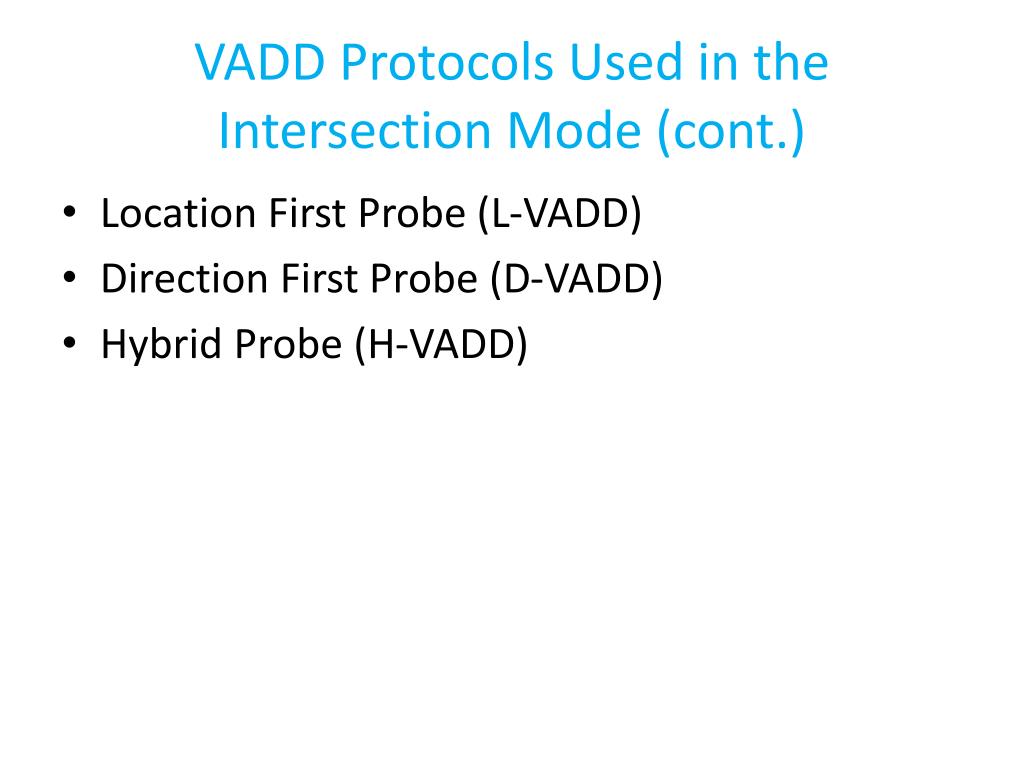 VADD Protocols Used in the Intersection Mode (cont.)

• Location First Probe (L-VADD)
• Direction First Probe (D-VADD)
• Hybrid Probe (H-VADD)